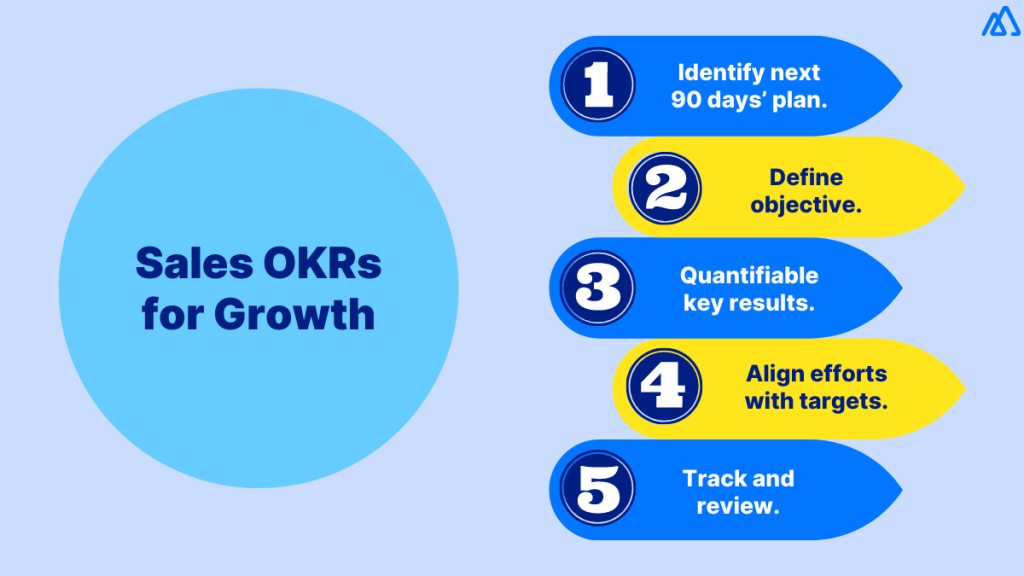 Sales OKRs for Growth

1 Identify next 90 days' plan.

2 Define objective.

3 Quantifiable key results.

4 Align efforts with targets.

5 Track and review.